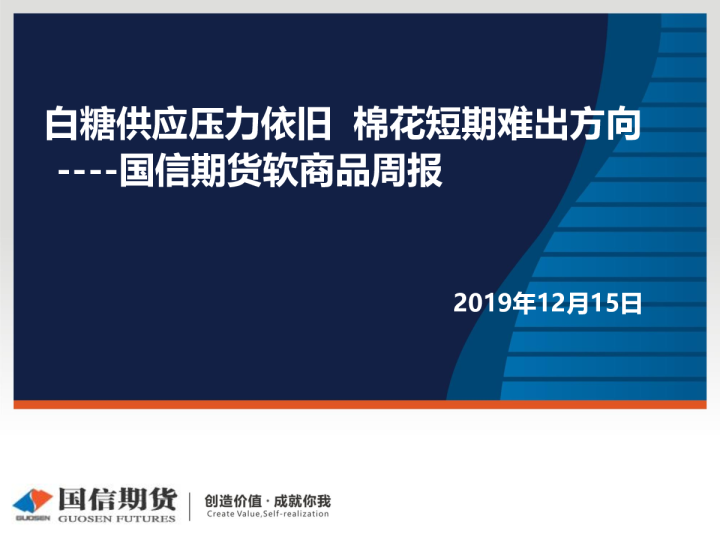 白糖供应压力依旧 棉花短期难出方向
----国信期货软商品周报

2019年12月15日

GUOSEN 国信期货 GUOSEN FUTURES

创造价值 · 成就你我
Create Value,Self-realization